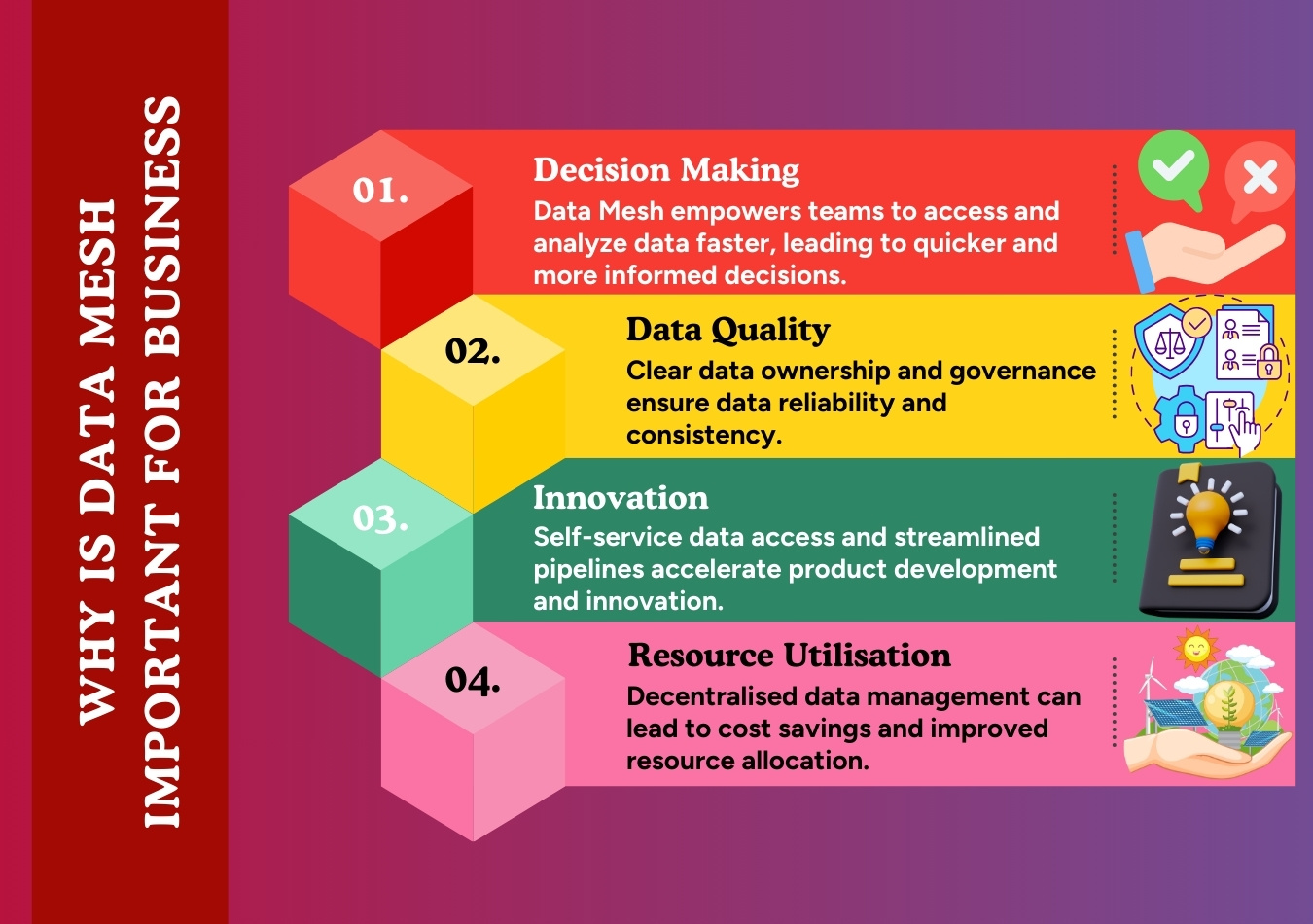 WHY IS DATA MESH IMPORTANT FOR BUSINESS

01.
Decision Making
Data Mesh empowers teams to access and analyze data faster, leading to quicker and more informed decisions.

02.
Data Quality
Clear data ownership and governance ensure data reliability and consistency.

03.
Innovation
Self-service data access and streamlined pipelines accelerate product development and innovation.

04.
Resource Utilisation
Decentralised data management can lead to cost savings and improved resource allocation.